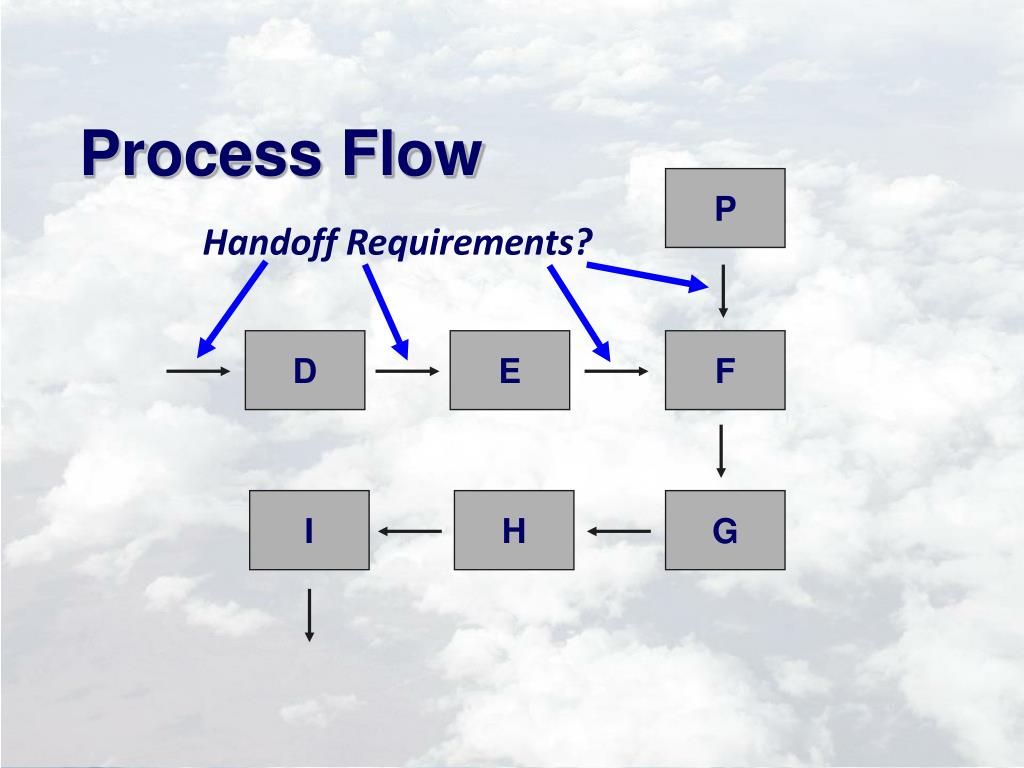 Process Flow

Handoff Requirements?

P

D

E

F

I

H

G